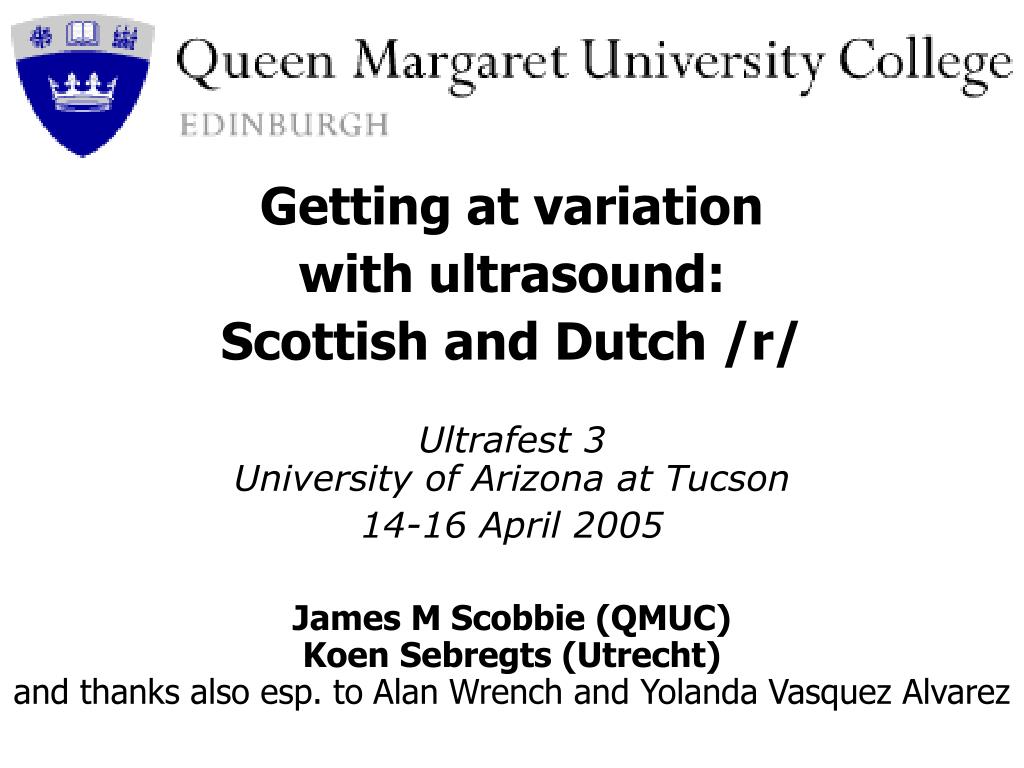 Queen Margaret University College
EDINBURGH

Getting at variation with ultrasound: Scottish and Dutch /r/

Ultrafest 3
University of Arizona at Tucson
14-16 April 2005

James M Scobbie (QMUC)
Koen Sebregts (Utrecht)
and thanks also esp. to Alan Wrench and Yolanda Vasquez Alvarez